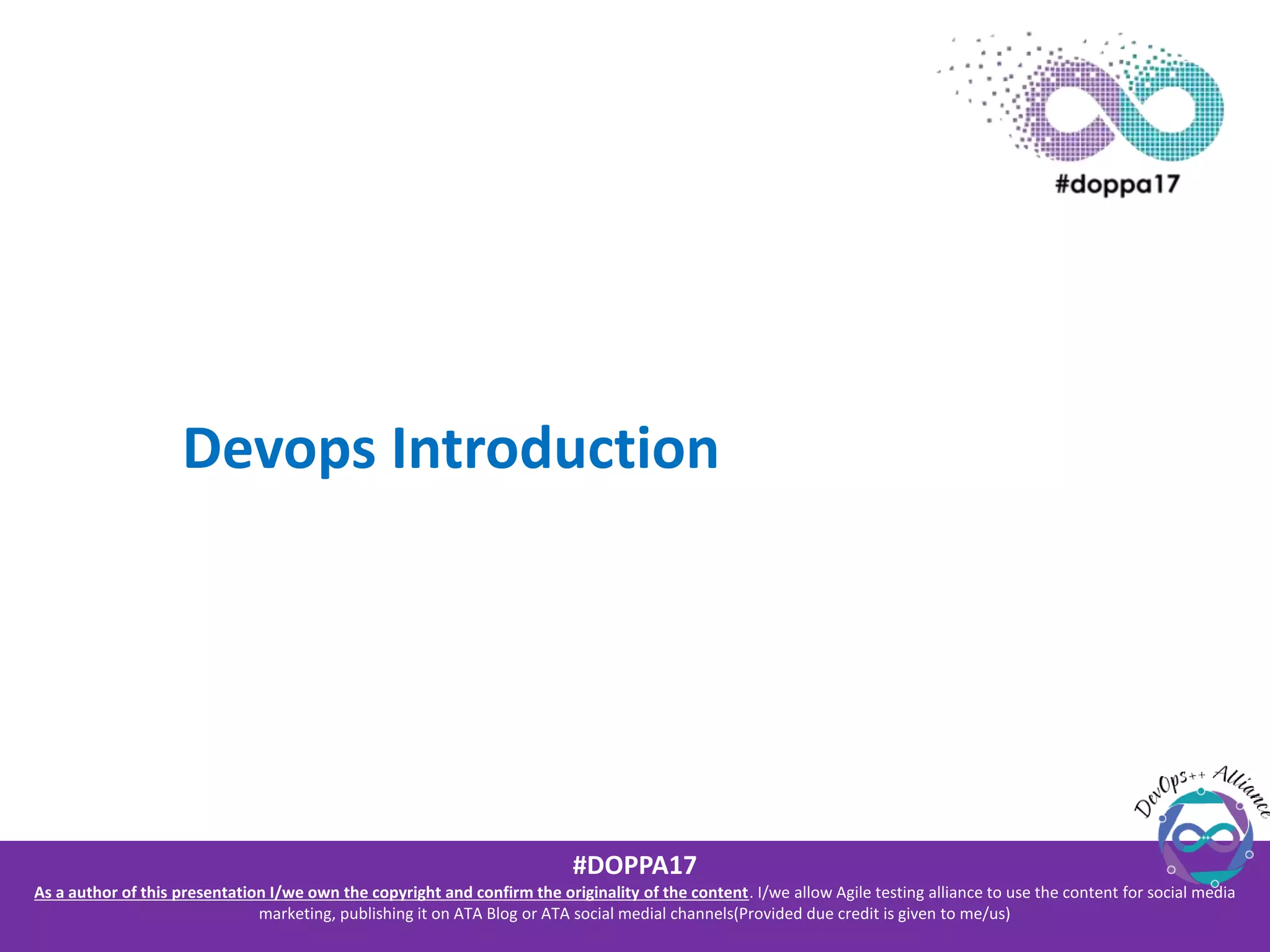 #doppa17

Devops Introduction

DevOps++ Alliance

#DOPPA17

As a author of this presentation I/we own the copyright and confirm the originality of the content. I/we allow Agile testing alliance to use the content for social media marketing, publishing it on ATA Blog or ATA social medial channels(Provided due credit is given to me/us)